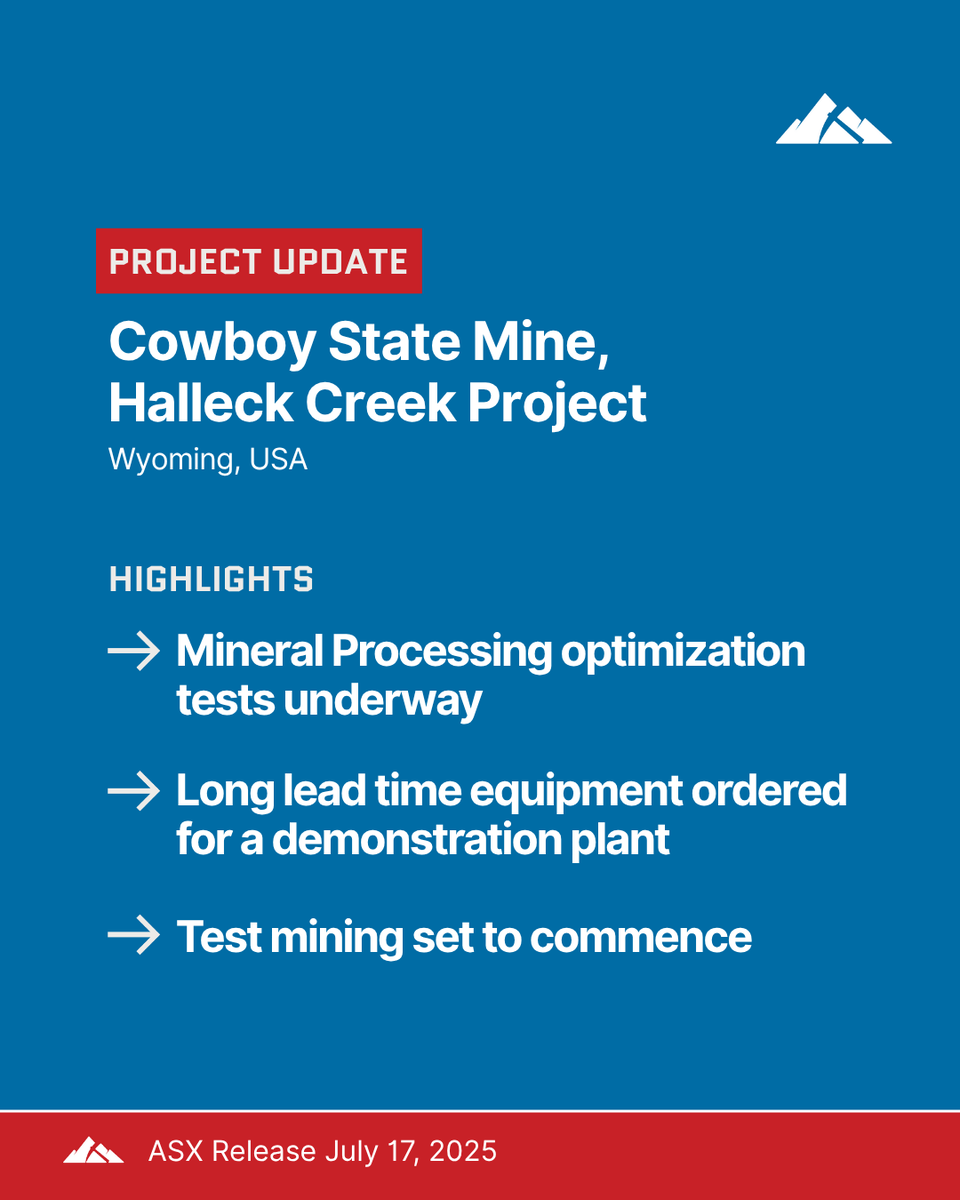 PROJECT UPDATE

Cowboy State Mine, Halleck Creek Project

Wyoming, USA

HIGHLIGHTS

→ Mineral Processing optimization tests underway

→ Long lead time equipment ordered for a demonstration plant

→ Test mining set to commence

ASX Release July 17, 2025